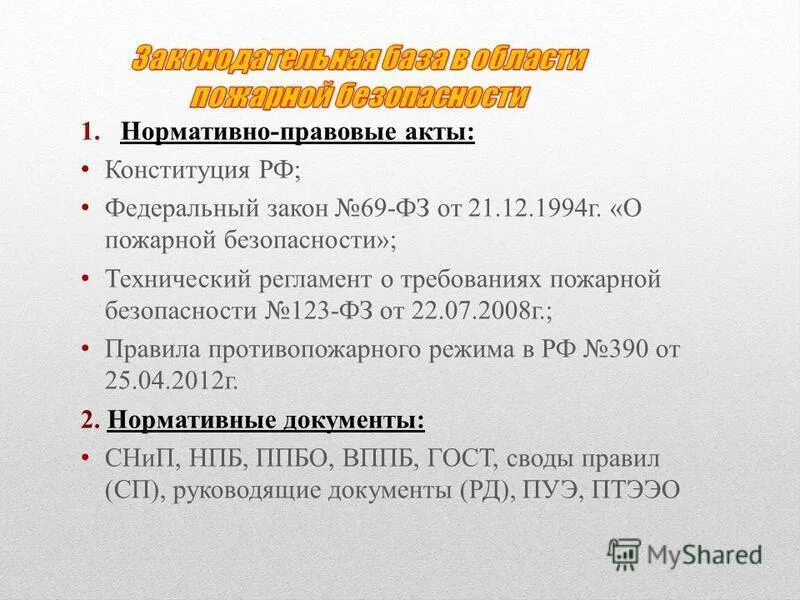 Законодательная база в области пожарной безопасности

1. Нормативно-правовые акты:

• Конституция РФ;

• Федеральный закон №69-ФЗ от 21.12.1994г. «О пожарной безопасности»;

• Технический регламент о требованиях пожарной безопасности №123-ФЗ от 22.07.2008г.;

• Правила противопожарного режима в РФ №390 от 25.04.2012г.

2. Нормативные документы:

• СНиП, НПБ, ППБО, ВППБ, ГОСТ, своды правил (СП), руководящие документы (РД), ПУЭ, ПТЭЭО

MyShared